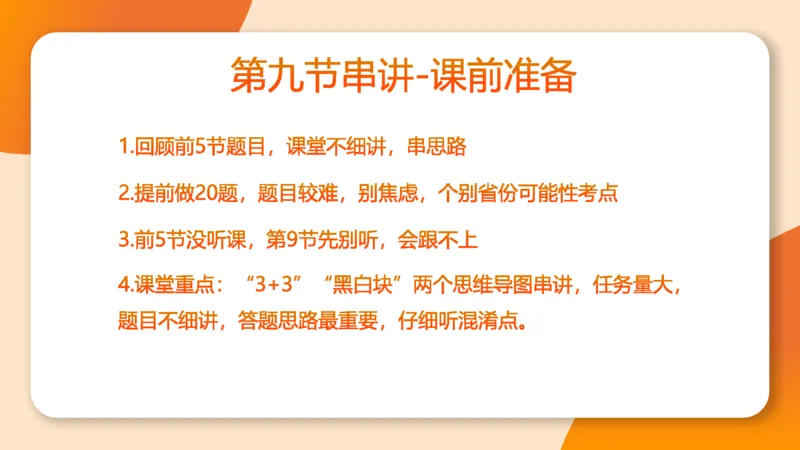 第九节串讲-课前准备

1.回顾前5节题目，课堂不细讲，串思路

2.提前做20题，题目较难，别焦虑，个别省份可能性考点

3.前5节没听课，第9节先别听，会跟不上

4.课堂重点：“3+3”“黑白块”两个思维导图串讲，任务量大，题目不细讲，答题思路最重要，仔细听混淆点。